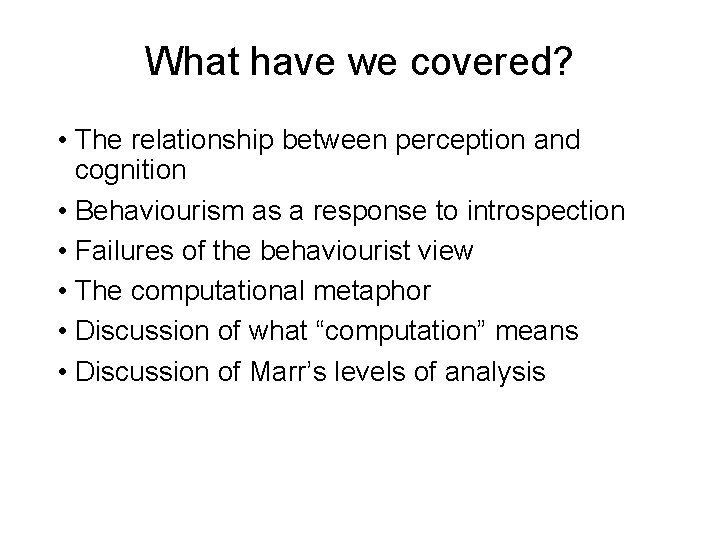 What have we covered?

• The relationship between perception and cognition
• Behaviourism as a response to introspection
• Failures of the behaviourist view
• The computational metaphor
• Discussion of what “computation” means
• Discussion of Marr’s levels of analysis